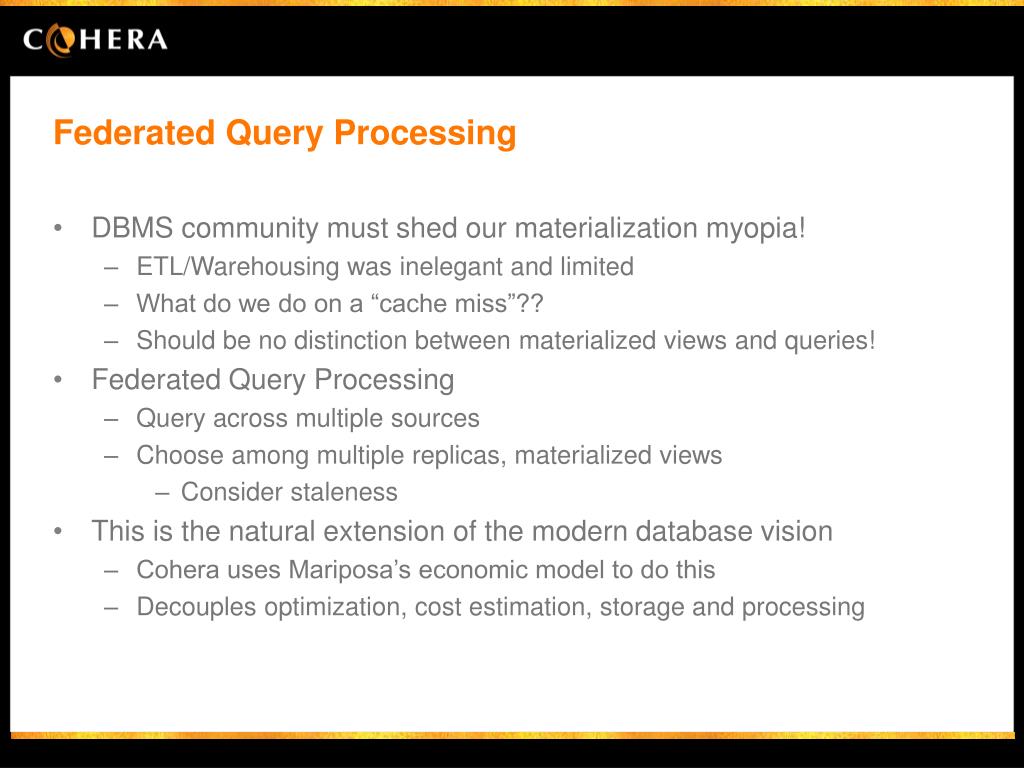 COHERA

Federated Query Processing

• DBMS community must shed our materialization myopia!
 – ETL/Warehousing was inelegant and limited
 – What do we do on a “cache miss”??
 – Should be no distinction between materialized views and queries!
• Federated Query Processing
 – Query across multiple sources
 – Choose among multiple replicas, materialized views
  – Consider staleness
• This is the natural extension of the modern database vision
 – Cohera uses Mariposa’s economic model to do this
 – Decouples optimization, cost estimation, storage and processing